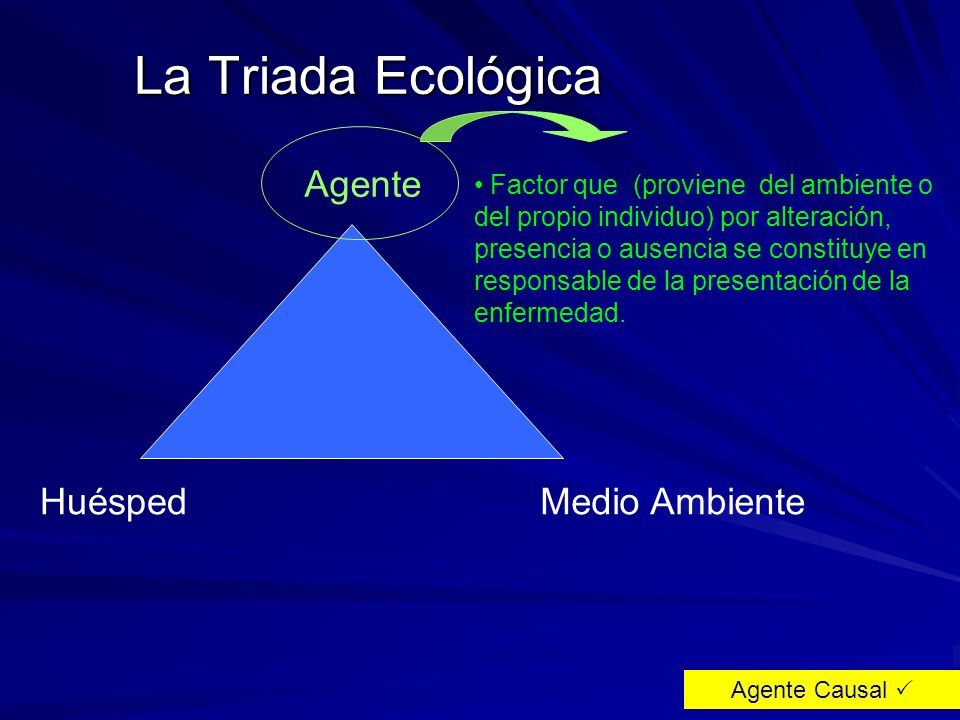 La Triada Ecológica

Agente

• Factor que (proviene del ambiente o del propio individuo) por alteración, presencia o ausencia se constituye en responsable de la presentación de la enfermedad.

Huésped

Medio Ambiente

Agente Causal ✓